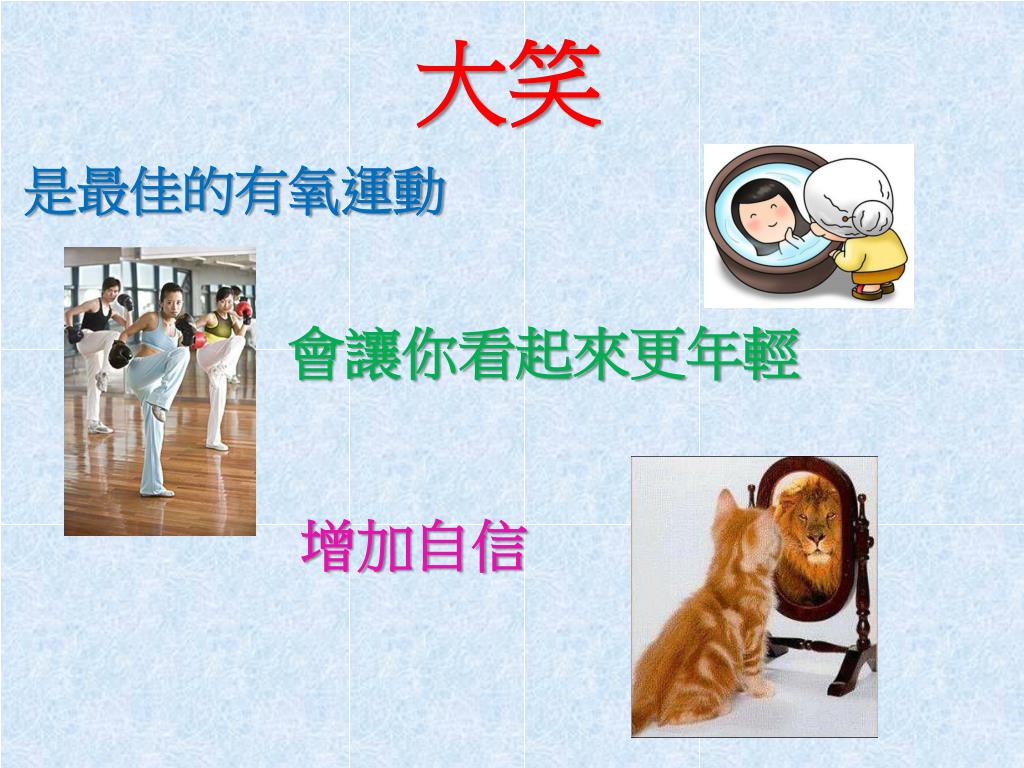 大笑

是最佳的有氧運動

會讓你看起來更年輕

增加自信